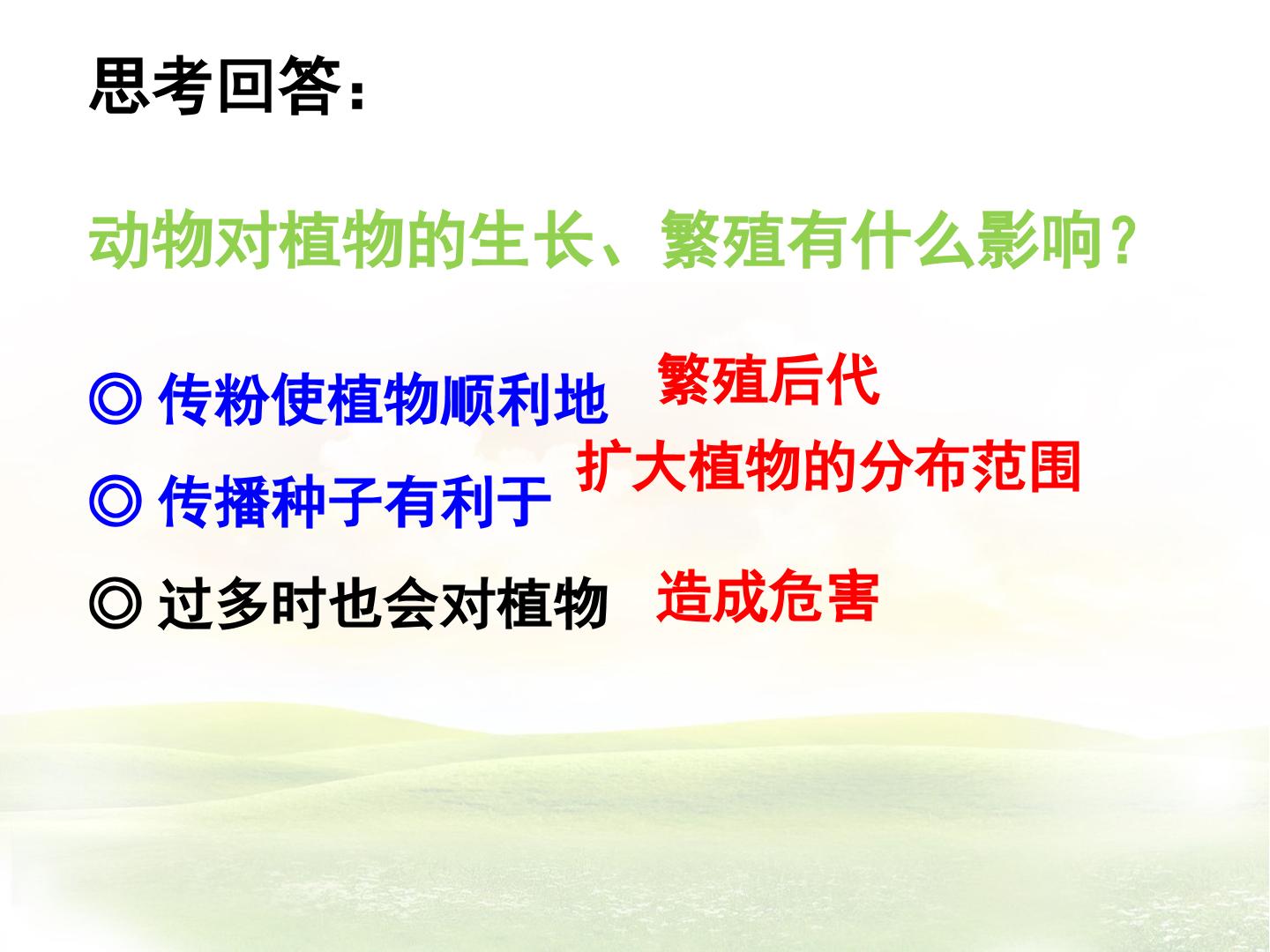 思考回答：

动物对植物的生长、繁殖有什么影响？

◎ 传粉使植物顺利地 繁殖后代

◎ 传播种子有利于 扩大植物的分布范围

◎ 过多时也会对植物 造成危害